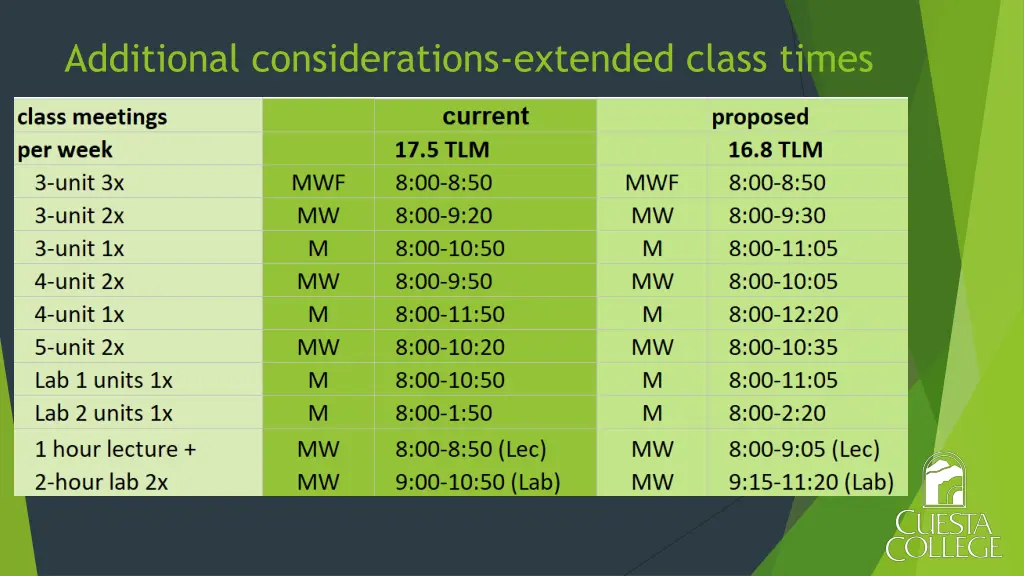 Additional considerations-extended class times

| class meetings | | current | | proposed |
|---|---|---|---|---|
| per week | | 17.5 TLM | | 16.8 TLM |
| 3-unit 3x | MWF | 8:00-8:50 | MWF | 8:00-8:50 |
| 3-unit 2x | MW | 8:00-9:20 | MW | 8:00-9:30 |
| 3-unit 1x | M | 8:00-10:50 | M | 8:00-11:05 |
| 4-unit 2x | MW | 8:00-9:50 | MW | 8:00-10:05 |
| 4-unit 1x | M | 8:00-11:50 | M | 8:00-12:20 |
| 5-unit 2x | MW | 8:00-10:20 | MW | 8:00-10:35 |
| Lab 1 units 1x | M | 8:00-10:50 | M | 8:00-11:05 |
| Lab 2 units 1x | M | 8:00-1:50 | M | 8:00-2:20 |
| 1 hour lecture + | MW | 8:00-8:50 (Lec) | MW | 8:00-9:05 (Lec) |
| 2-hour lab 2x | MW | 9:00-10:50 (Lab) | MW | 9:15-11:20 (Lab) |

CUESTA COLLEGE